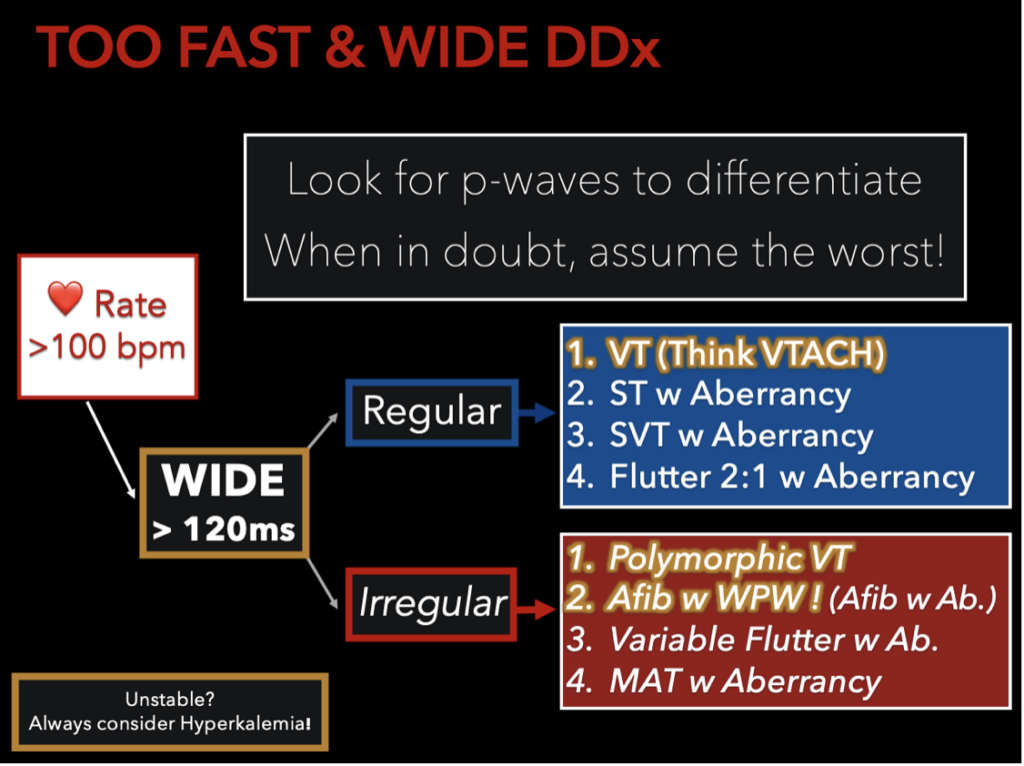 TOO FAST & WIDE DDx

Look for p-waves to differentiate
When in doubt, assume the worst!

❤️ Rate >100 bpm

WIDE > 120ms

Regular

1. VT (Think VTACH)
2. ST w Aberrancy
3. SVT w Aberrancy
4. Flutter 2:1 w Aberrancy

Irregular

1. Polymorphic VT
2. Afib w WPW ! (Afib w Ab.)
3. Variable Flutter w Ab.
4. MAT w Aberrancy

Unstable?
Always consider Hyperkalemia!